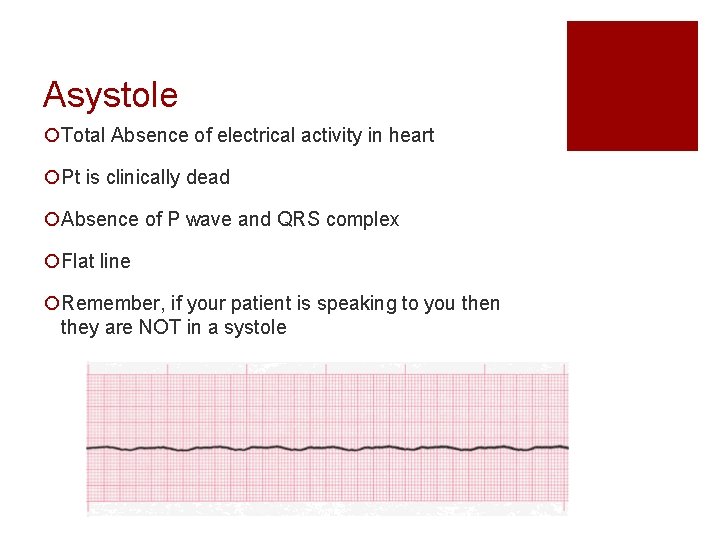 Asystole

Total Absence of electrical activity in heart

Pt is clinically dead

Absence of P wave and QRS complex

Flat line

Remember, if your patient is speaking to you then they are NOT in a systole